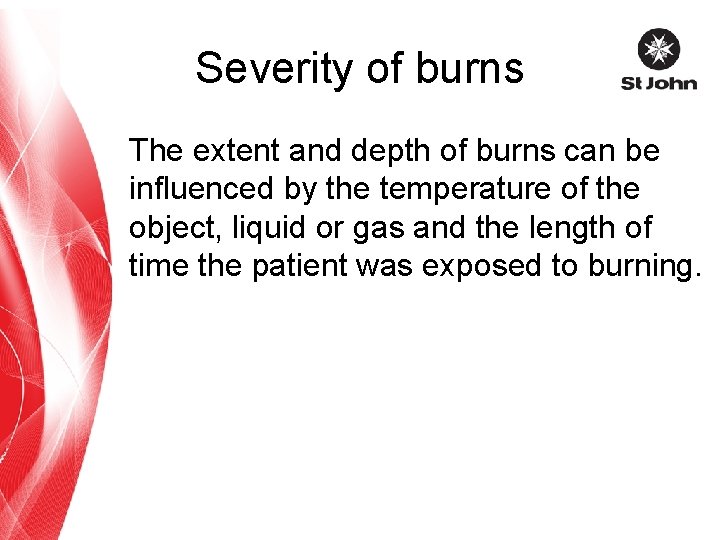 Severity of burns

St John

The extent and depth of burns can be influenced by the temperature of the object, liquid or gas and the length of time the patient was exposed to burning.